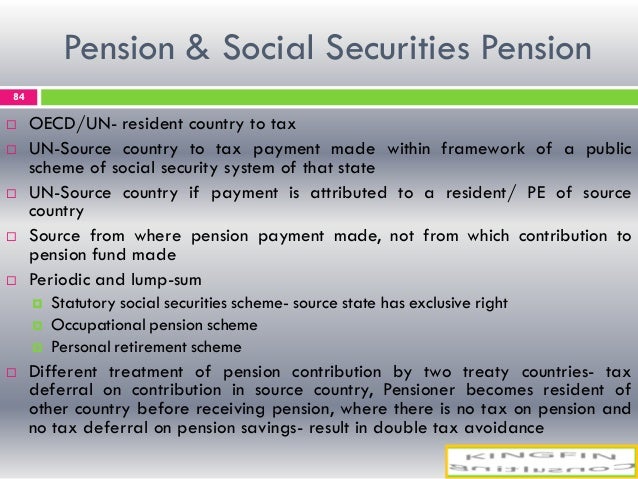 Pension & Social Securities Pension

84

OECD/UN- resident country to tax

UN-Source country to tax payment made within framework of a public scheme of social security system of that state

UN-Source country if payment is attributed to a resident/ PE of source country

Source from where pension payment made, not from which contribution to pension fund made

Periodic and lump-sum

Statutory social securities scheme- source state has exclusive right

Occupational pension scheme

Personal retirement scheme

Different treatment of pension contribution by two treaty countries- tax deferral on contribution in source country, Pensioner becomes resident of other country before receiving pension, where there is no tax on pension and no tax deferral on pension savings- result in double tax avoidance

KINGFIN
Consulting